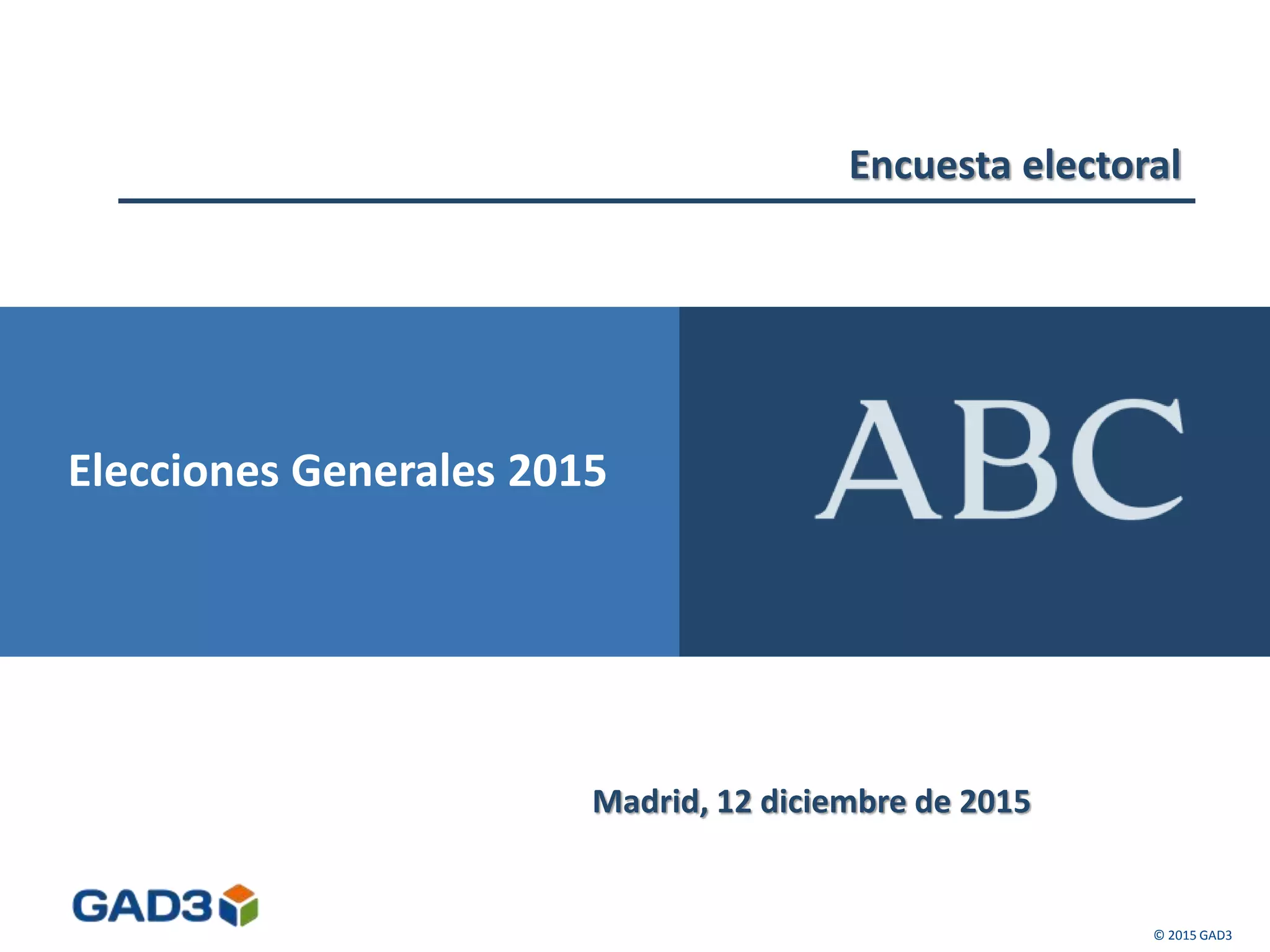 Encuesta electoral

Elecciones Generales 2015

ABC

Madrid, 12 diciembre de 2015

GAD3

© 2015 GAD3